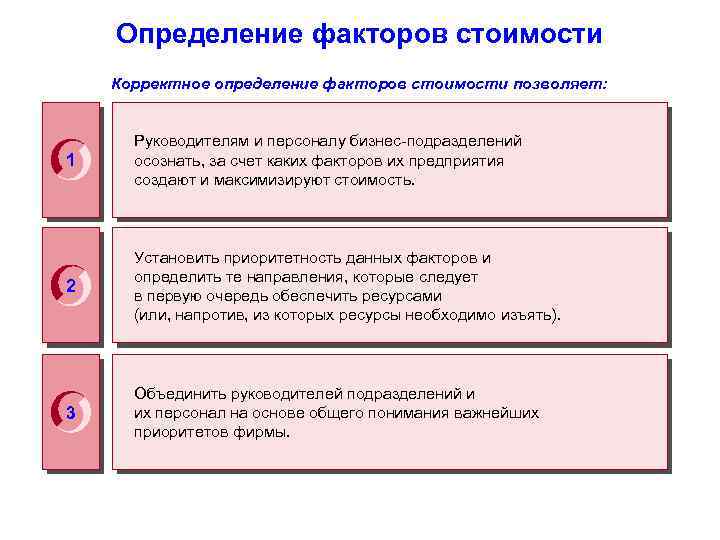 Определение факторов стоимости

Корректное определение факторов стоимости позволяет:

1

Руководителям и персоналу бизнес-подразделений осознать, за счет каких факторов их предприятия создают и максимизируют стоимость.

2

Установить приоритетность данных факторов и определить те направления, которые следует в первую очередь обеспечить ресурсами (или, напротив, из которых ресурсы необходимо изъять).

3

Объединить руководителей подразделений и их персонал на основе общего понимания важнейших приоритетов фирмы.